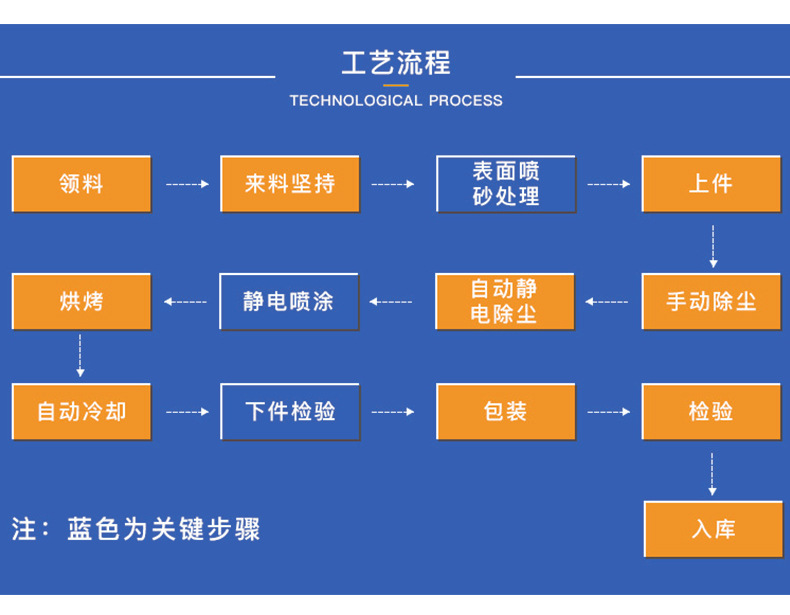 工艺流程

TECHNOLOGICAL PROCESS

领料

来料坚持

表面喷砂处理

上件

手动除尘

自动静电除尘

静电喷涂

烘烤

自动冷却

下件检验

包装

检验

入库

注：蓝色为关键步骤